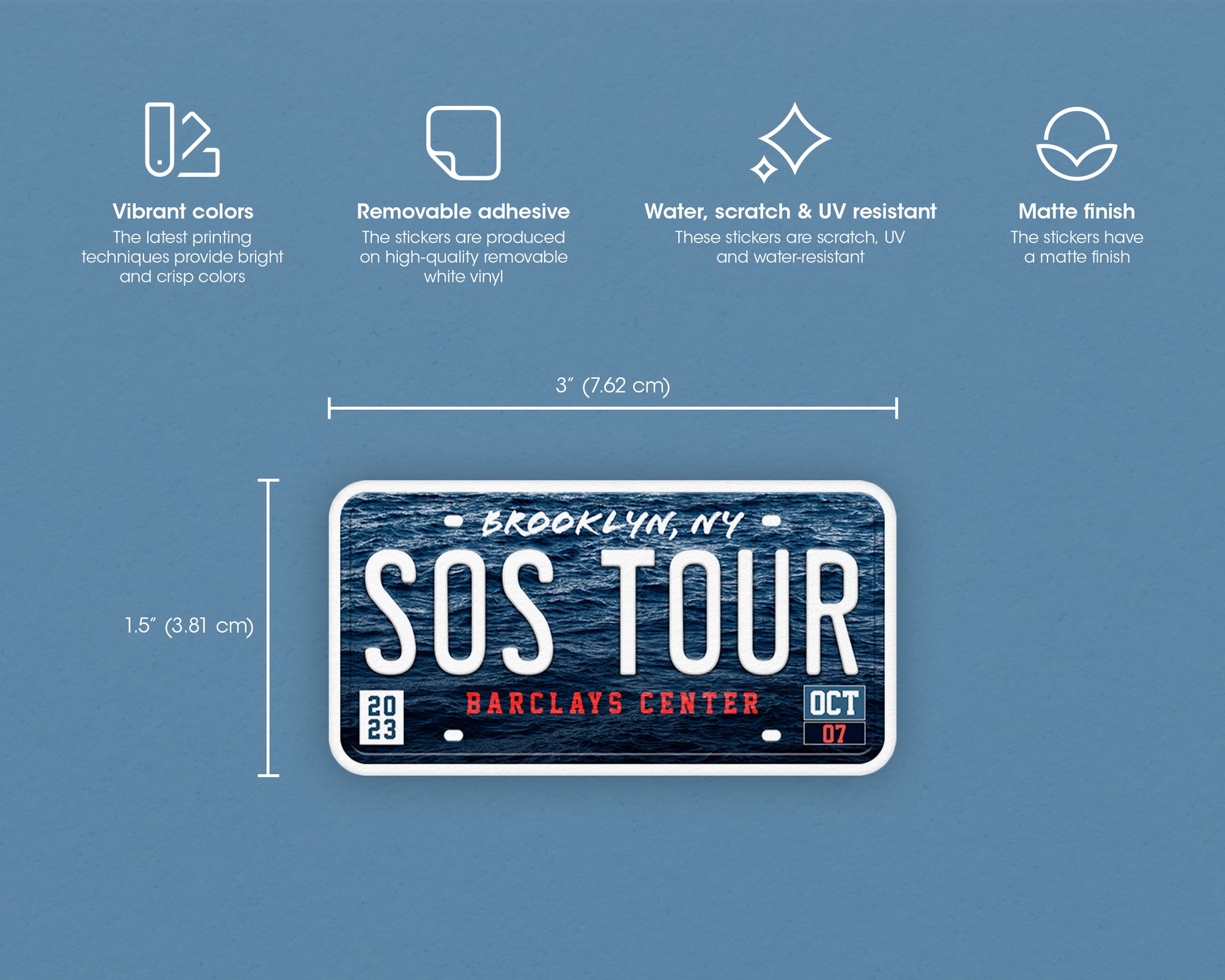 Vibrant colors
The latest printing techniques provide bright and crisp colors

Removable adhesive
The stickers are produced on high-quality removable white vinyl

Water, scratch & UV resistant
These stickers are scratch, UV and water-resistant

Matte finish
The stickers have a matte finish

3" (7.62 cm)

1.5" (3.81 cm)

BROOKLYN, NY

SOS TOUR

20
23

BARCLAYS CENTER

OCT
07